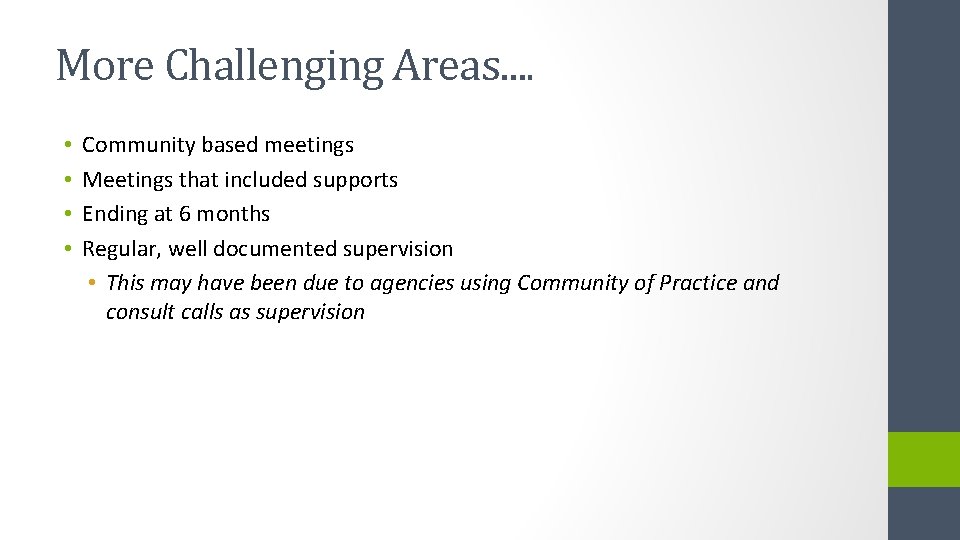 More Challenging Areas....

• Community based meetings
• Meetings that included supports
• Ending at 6 months
• Regular, well documented supervision
  • This may have been due to agencies using Community of Practice and consult calls as supervision